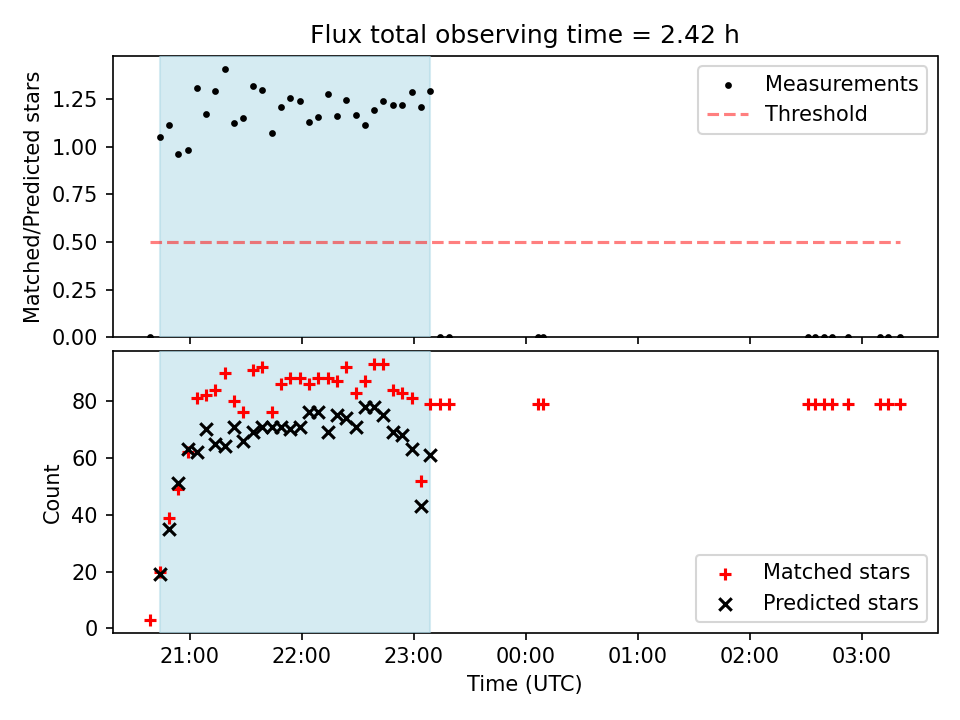 Flux total observing time = 2.42 h

Matched/Predicted stars

1.25
1.00
0.75
0.50
0.25
0.00

Measurements
Threshold

Count

80
60
40
20
0

Matched stars
Predicted stars

21:00 22:00 23:00 00:00 01:00 02:00 03:00

Time (UTC)